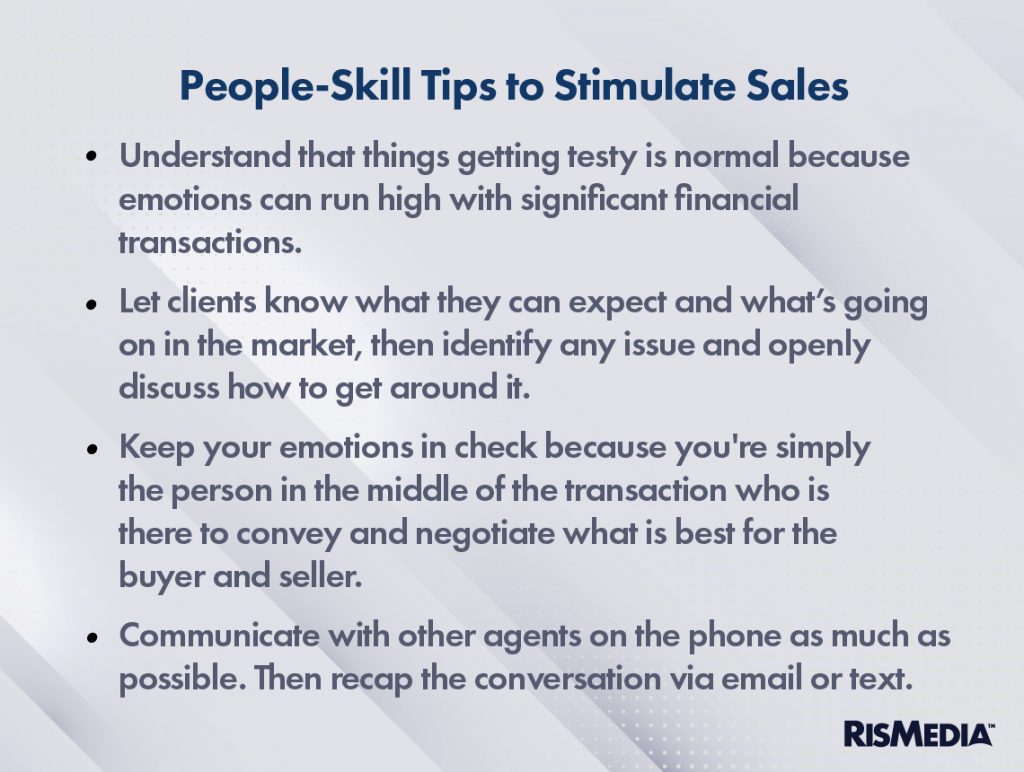 People-Skill Tips to Stimulate Sales

• Understand that things getting testy is normal because emotions can run high with significant financial transactions.

• Let clients know what they can expect and what's going on in the market, then identify any issue and openly discuss how to get around it.

• Keep your emotions in check because you're simply the person in the middle of the transaction who is there to convey and negotiate what is best for the buyer and seller.

• Communicate with other agents on the phone as much as possible. Then recap the conversation via email or text.

RISMEDIA™